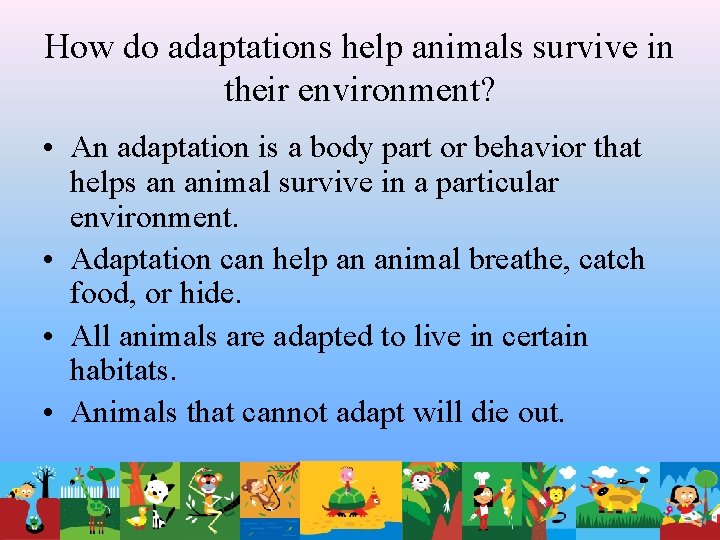 How do adaptations help animals survive in their environment?

• An adaptation is a body part or behavior that helps an animal survive in a particular environment.
• Adaptation can help an animal breathe, catch food, or hide.
• All animals are adapted to live in certain habitats.
• Animals that cannot adapt will die out.